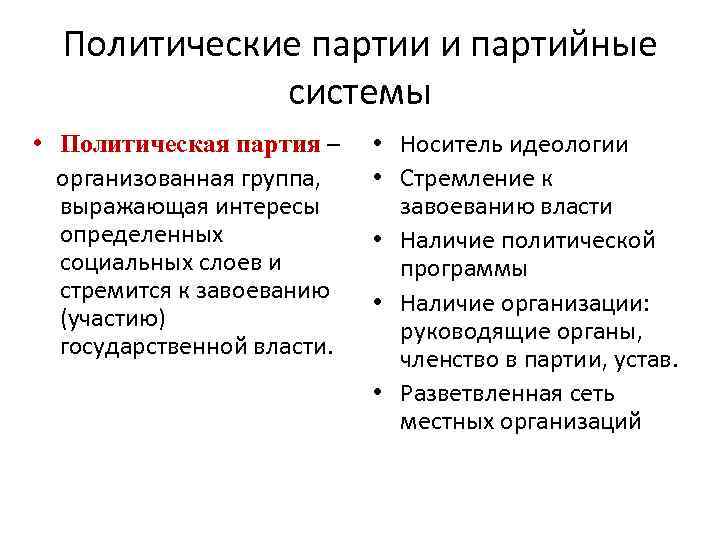 Политические партии и партийные системы

• Политическая партия – организованная группа, выражающая интересы определенных социальных слоев и стремится к завоеванию (участию) государственной власти.

• Носитель идеологии
• Стремление к завоеванию власти
• Наличие политической программы
• Наличие организации: руководящие органы, членство в партии, устав.
• Разветвленная сеть местных организаций